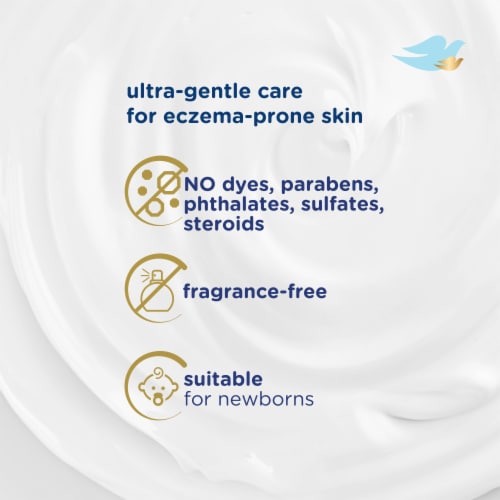 ultra-gentle care
for eczema-prone skin

NO dyes, parabens, phthalates, sulfates, steroids

fragrance-free

suitable
for newborns